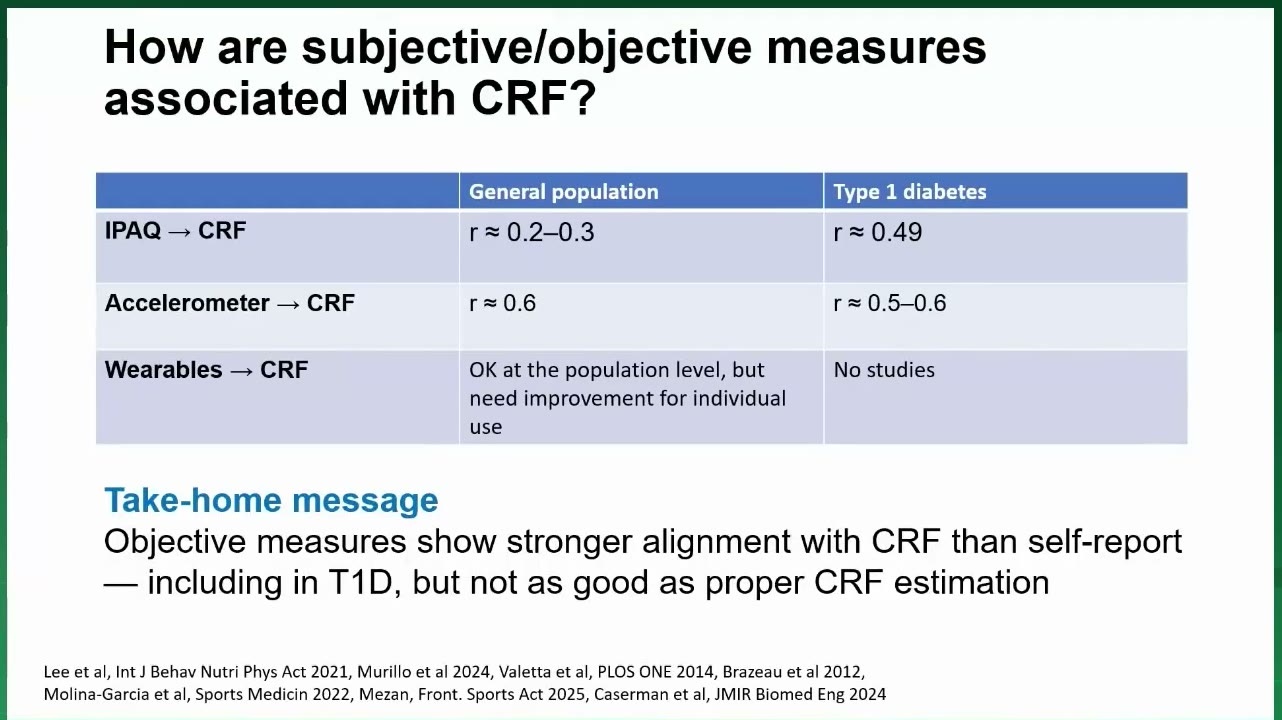 How are subjective/objective measures associated with CRF?

| | General population | Type 1 diabetes |
|---|---|---|
| IPAQ → CRF | r ≈ 0.2–0.3 | r ≈ 0.49 |
| Accelerometer → CRF | r ≈ 0.6 | r ≈ 0.5–0.6 |
| Wearables → CRF | OK at the population level, but need improvement for individual use | No studies |

Take-home message
Objective measures show stronger alignment with CRF than self-report — including in T1D, but not as good as proper CRF estimation

Lee et al, Int J Behav Nutri Phys Act 2021, Murillo et al 2024, Valetta et al, PLOS ONE 2014, Brazeau et al 2012, Molina-Garcia et al, Sports Medicin 2022, Mezan, Front. Sports Act 2025, Caserman et al, JMIR Biomed Eng 2024